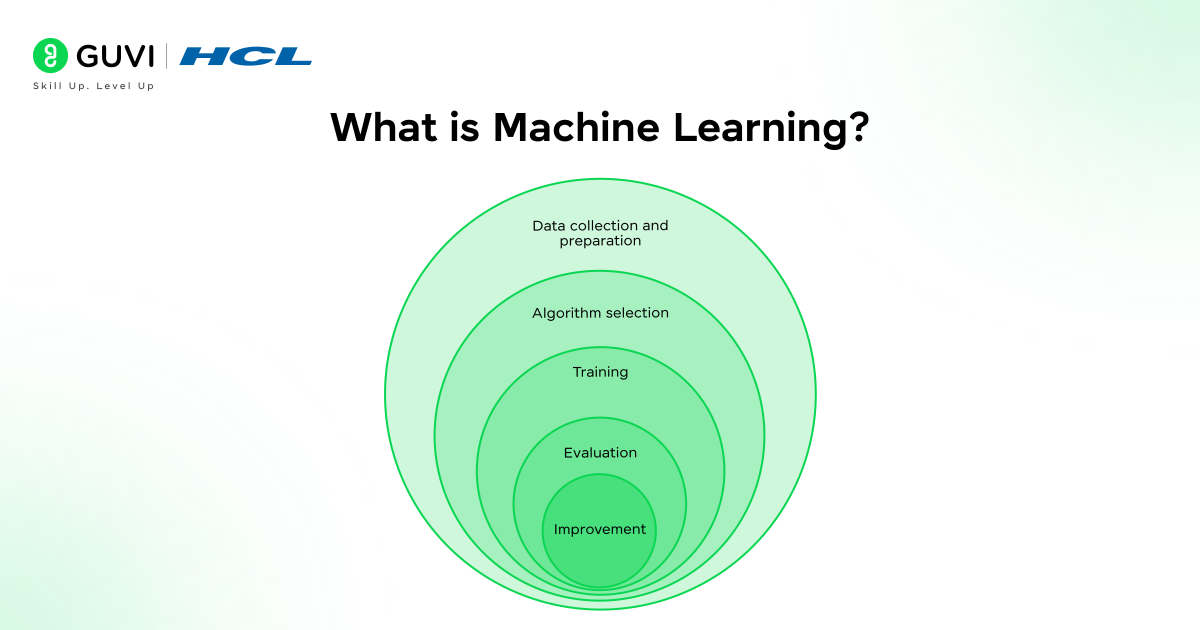 GUVI | HCL
Skill Up. Level Up

What is Machine Learning?

Data collection and preparation

Algorithm selection

Training

Evaluation

Improvement